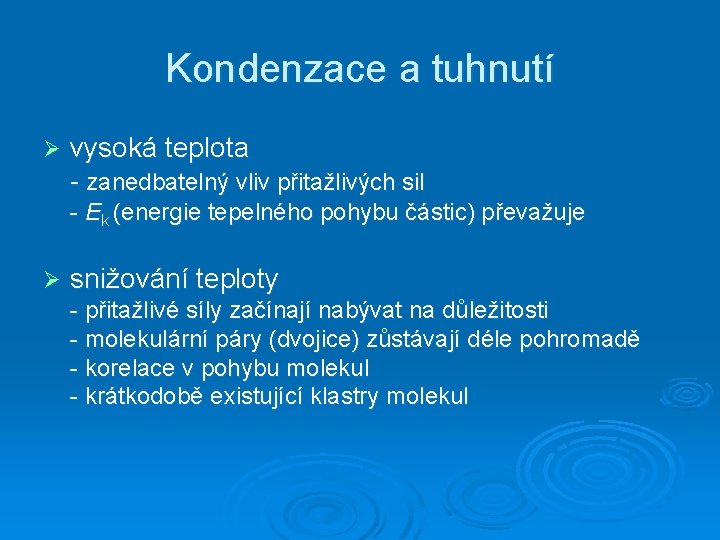 Kondenzace a tuhnutí

➢ vysoká teplota
- zanedbatelný vliv přitažlivých sil
- $E_k$ (energie tepelného pohybu částic) převažuje

➢ snižování teploty
- přitažlivé síly začínají nabývat na důležitosti
- molekulární páry (dvojice) zůstávají déle pohromadě
- korelace v pohybu molekul
- krátkodobě existující klastry molekul